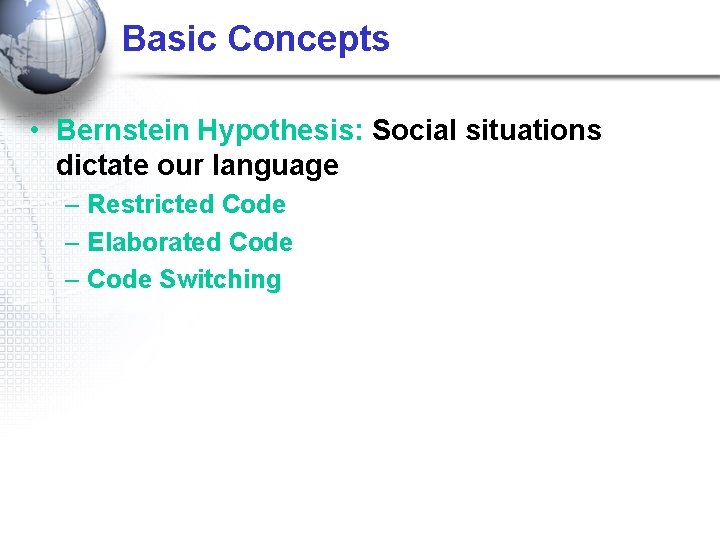 Basic Concepts

• Bernstein Hypothesis: Social situations dictate our language
– Restricted Code
– Elaborated Code
– Code Switching